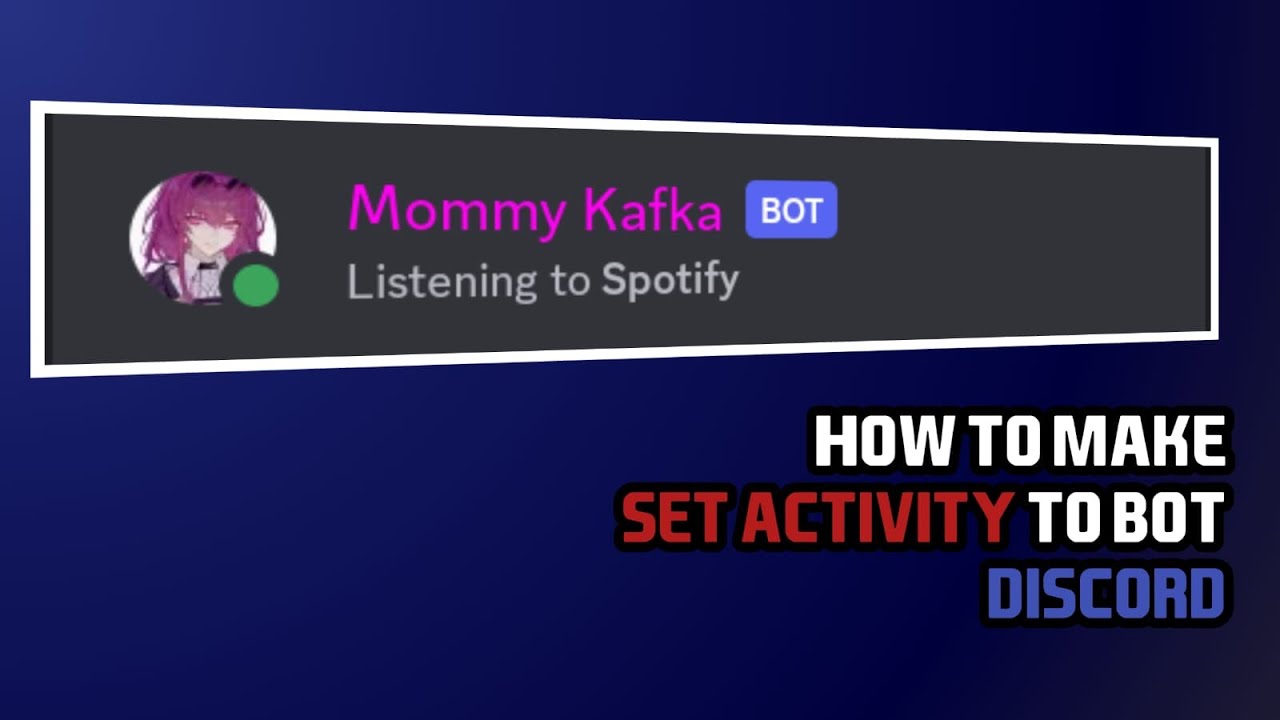 Mommy Kafka BOT
Listening to Spotify

HOW TO MAKE
SET ACTIVITY TO BOT
DISCORD